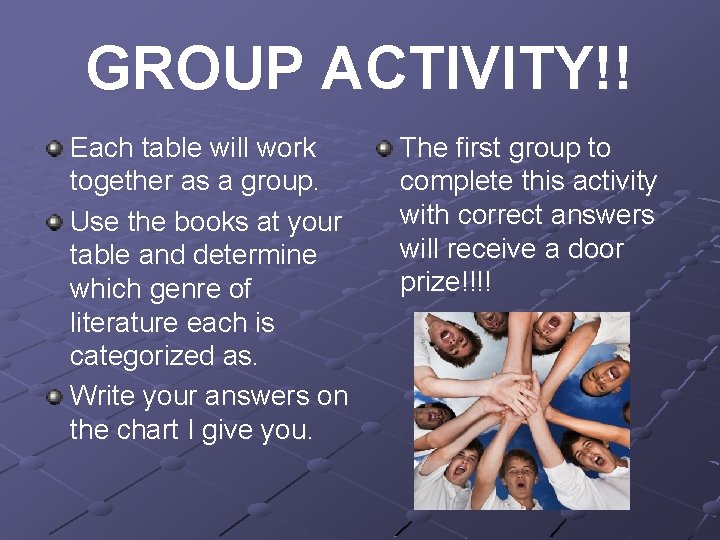 GROUP ACTIVITY!!

Each table will work together as a group.

Use the books at your table and determine which genre of literature each is categorized as.

Write your answers on the chart I give you.

The first group to complete this activity with correct answers will receive a door prize!!!!